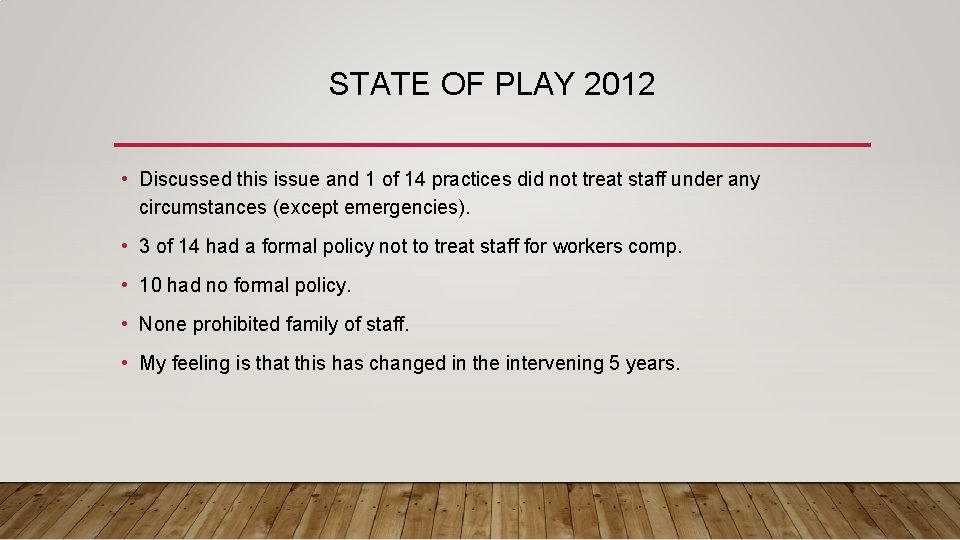 STATE OF PLAY 2012

• Discussed this issue and 1 of 14 practices did not treat staff under any circumstances (except emergencies).

• 3 of 14 had a formal policy not to treat staff for workers comp.

• 10 had no formal policy.

• None prohibited family of staff.

• My feeling is that this has changed in the intervening 5 years.